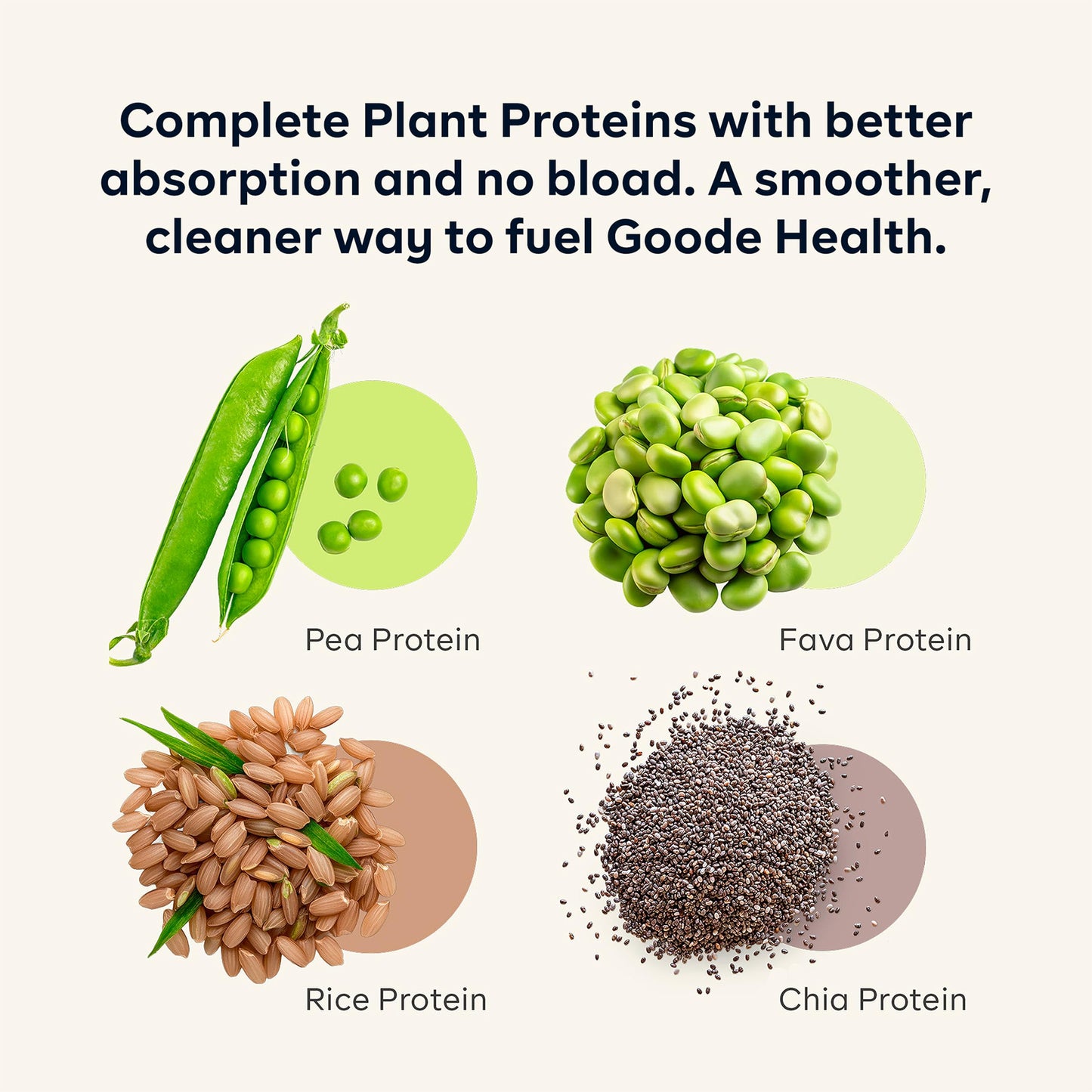 Complete Plant Proteins with better absorption and no bload. A smoother, cleaner way to fuel Goode Health.

Pea Protein

Fava Protein

Rice Protein

Chia Protein